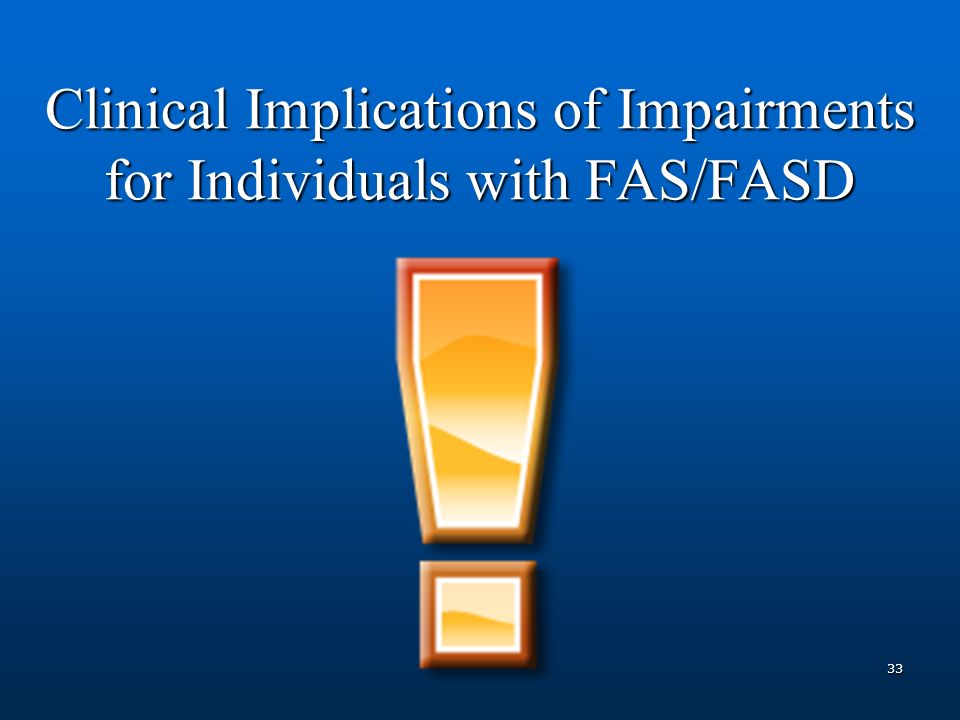 Clinical Implications of Impairments for Individuals with FAS/FASD

33